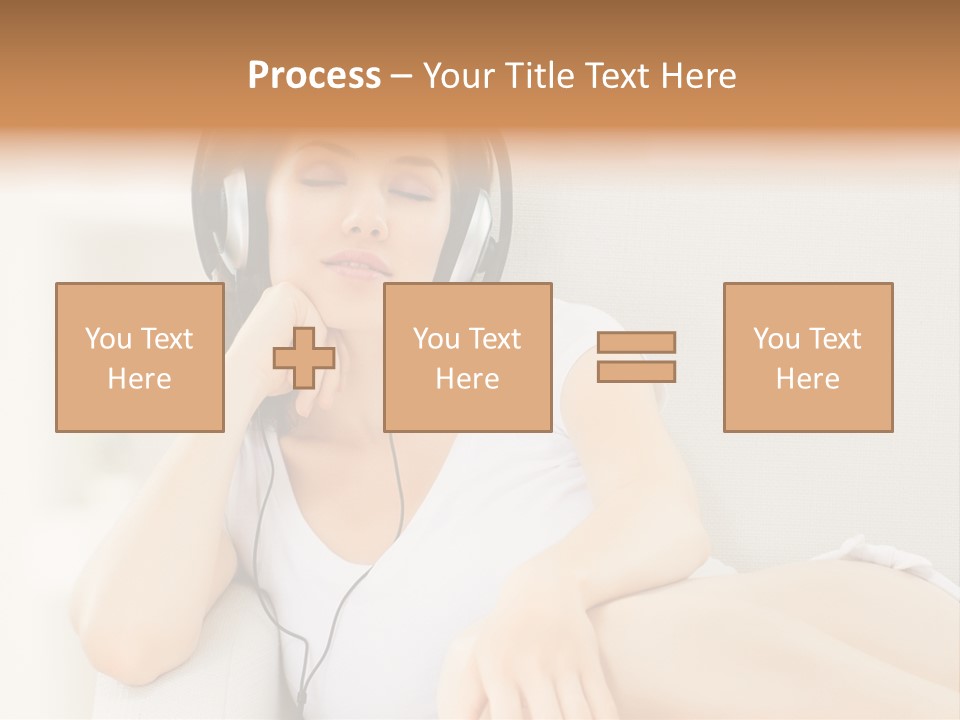 Process – Your Title Text Here

You Text Here

You Text Here

You Text Here